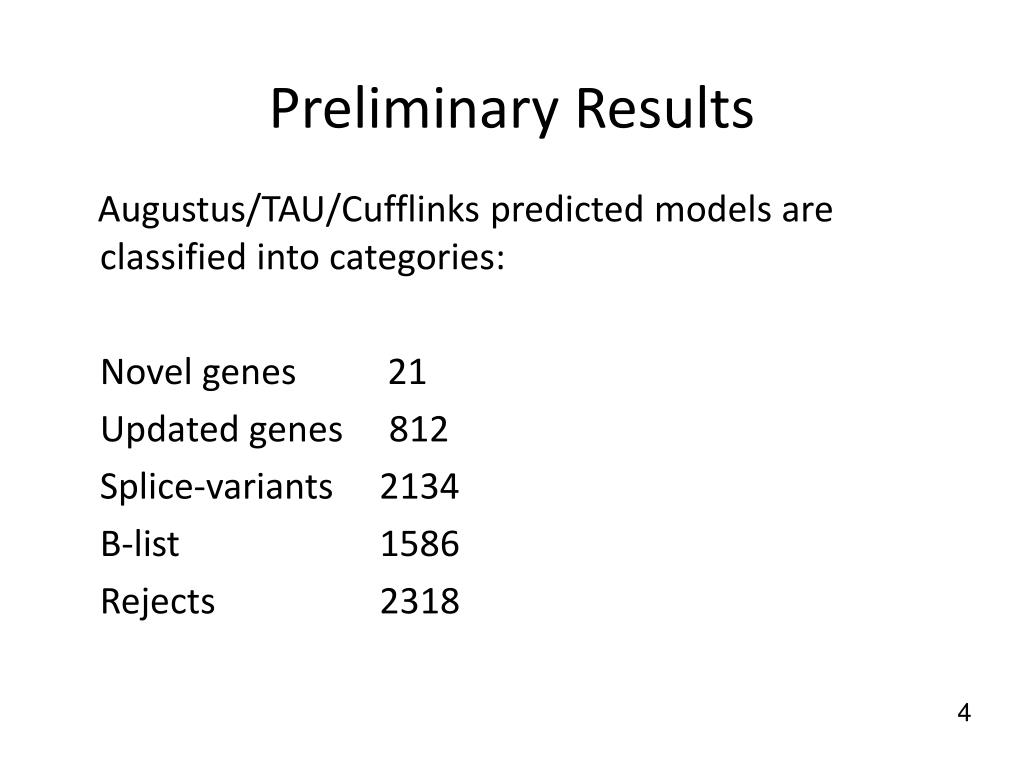 Preliminary Results

Augustus/TAU/Cufflinks predicted models are classified into categories:

Novel genes 21
Updated genes 812
Splice-variants 2134
B-list 1586
Rejects 2318

4